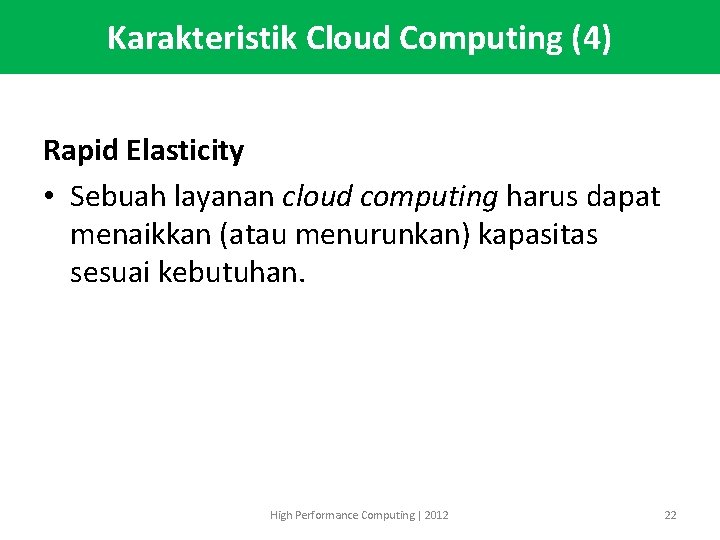 Karakteristik Cloud Computing (4)

Rapid Elasticity

• Sebuah layanan cloud computing harus dapat menaikkan (atau menurunkan) kapasitas sesuai kebutuhan.

High Performance Computing | 2012

22